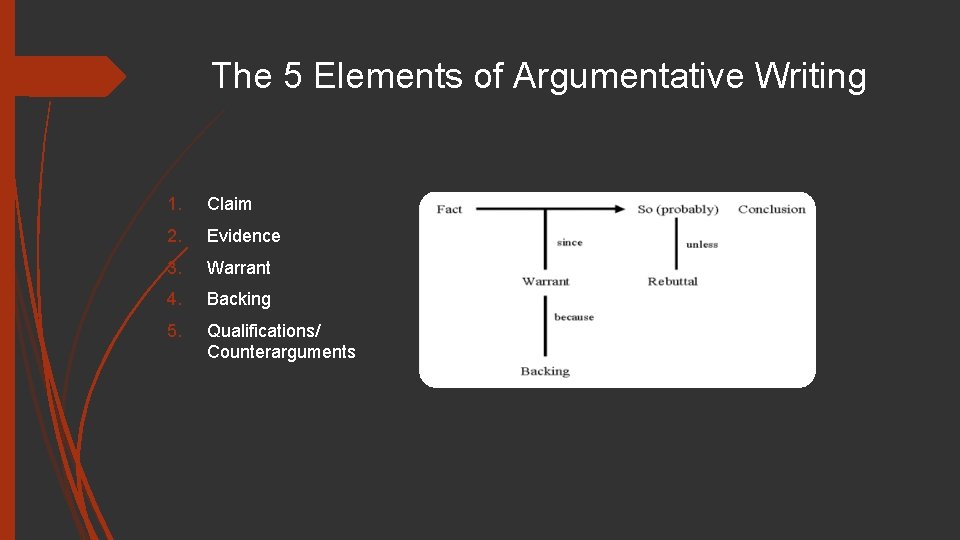 The 5 Elements of Argumentative Writing

1. Claim
2. Evidence
3. Warrant
4. Backing
5. Qualifications/ Counterarguments

Fact
So (probably)
Conclusion
since
unless
Warrant
Rebuttal
because
Backing